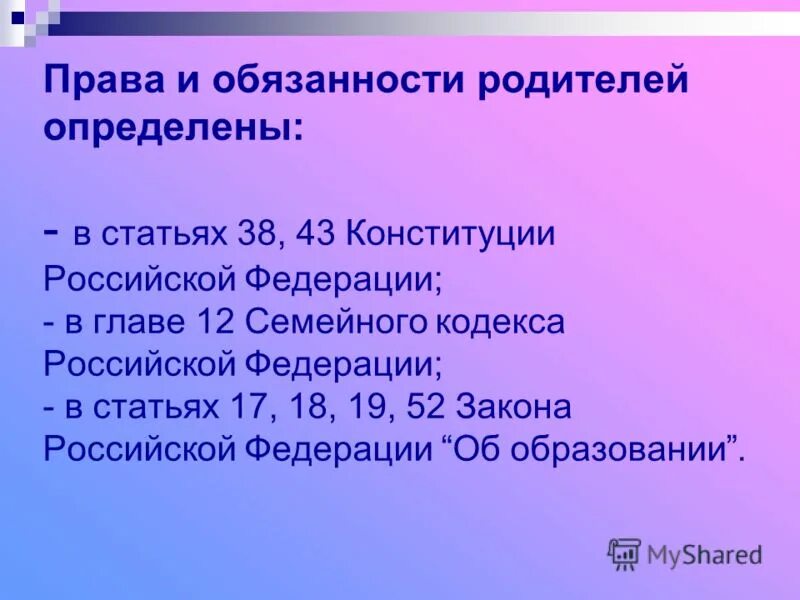 Права и обязанности родителей определены:

- в статьях 38, 43 Конституции Российской Федерации;
- в главе 12 Семейного кодекса Российской Федерации;
- в статьях 17, 18, 19, 52 Закона Российской Федерации “Об образовании”.

MyShared